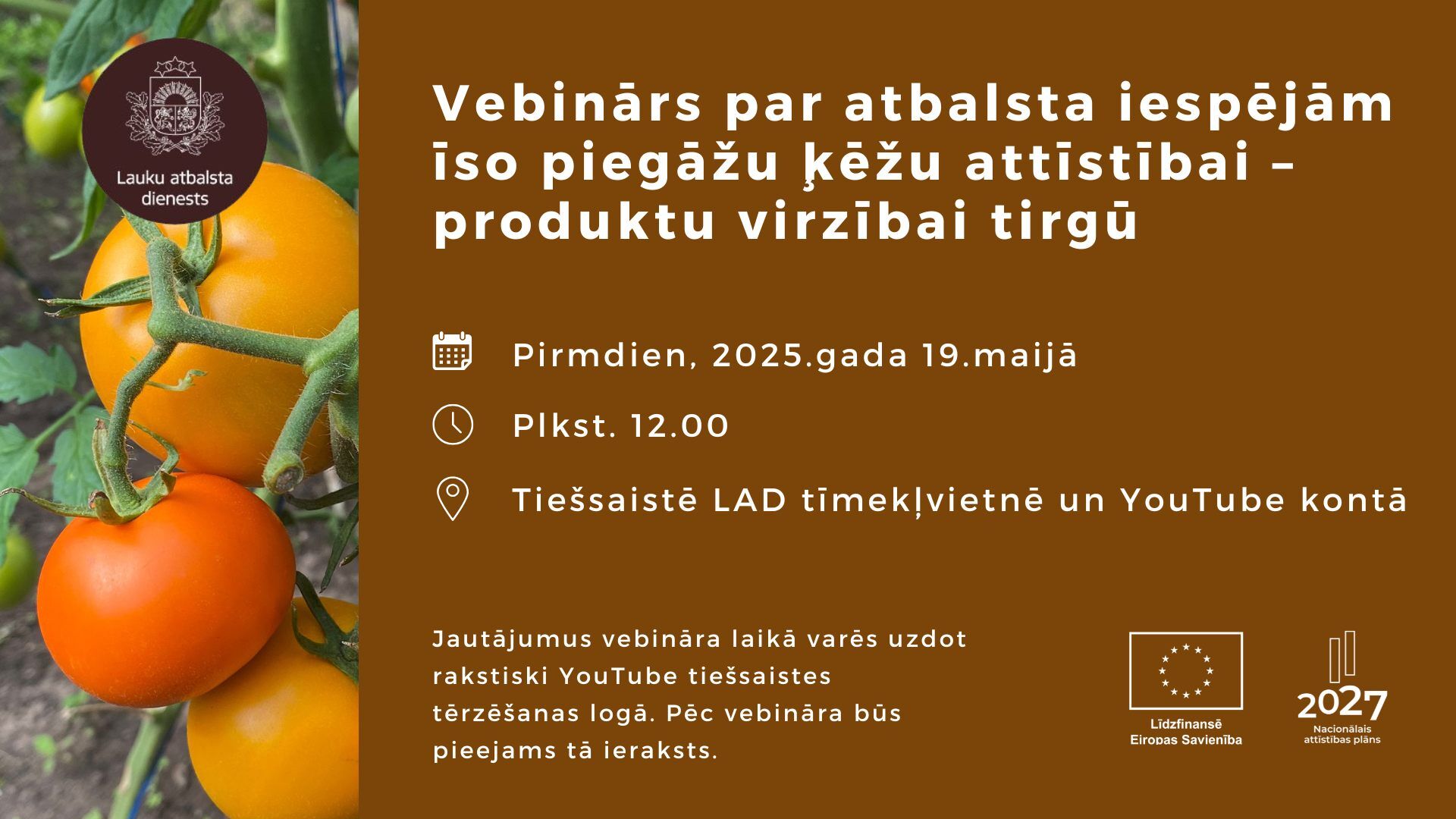 Lauku atbalsta dienests

Vebinārs par atbalsta iespējām īso piegāžu ķēžu attīstībai – produktu virzībai tirgū

Pirmdien, 2025.gada 19.maijā

Plkst. 12.00

Tiešsaistē LAD tīmekļvietnē un YouTube kontā

Jautājumus vebināra laikā varēs uzdot rakstiski YouTube tiešsaistes tērzēšanas logā. Pēc vebināra būs pieejams tā ieraksts.

Līdzfinansē Eiropas Savienība

2027
Nacionālais attīstības plāns